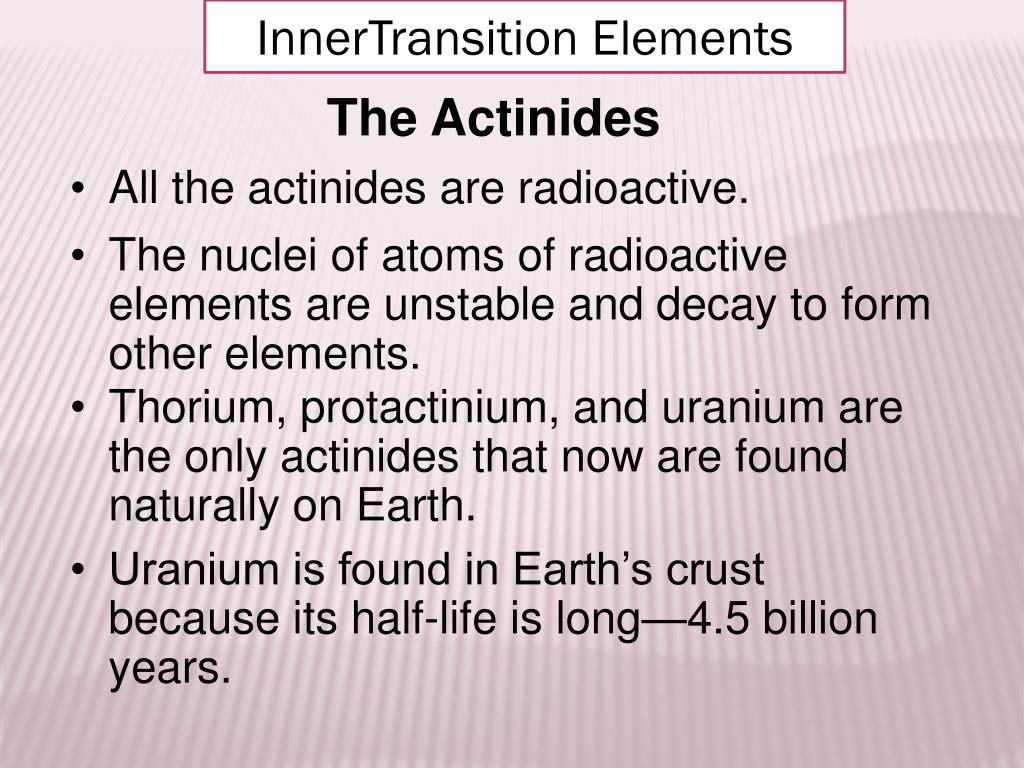 InnerTransition Elements

The Actinides

• All the actinides are radioactive.

• The nuclei of atoms of radioactive elements are unstable and decay to form other elements.

• Thorium, protactinium, and uranium are the only actinides that now are found naturally on Earth.

• Uranium is found in Earth’s crust because its half-life is long—4.5 billion years.